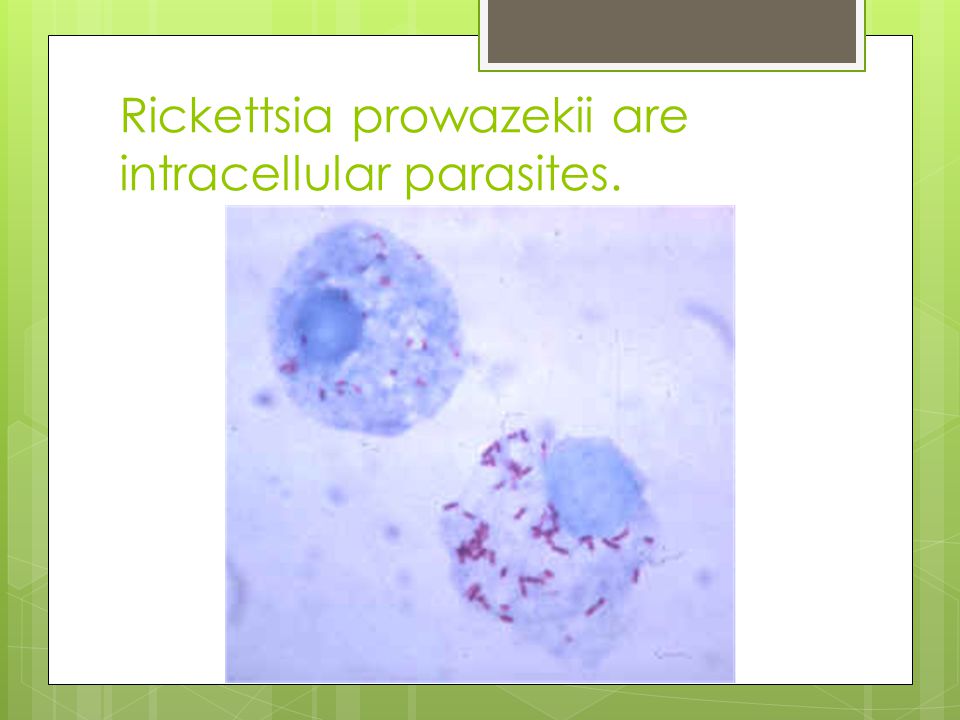 Rickettsia prowazekii are intracellular parasites.